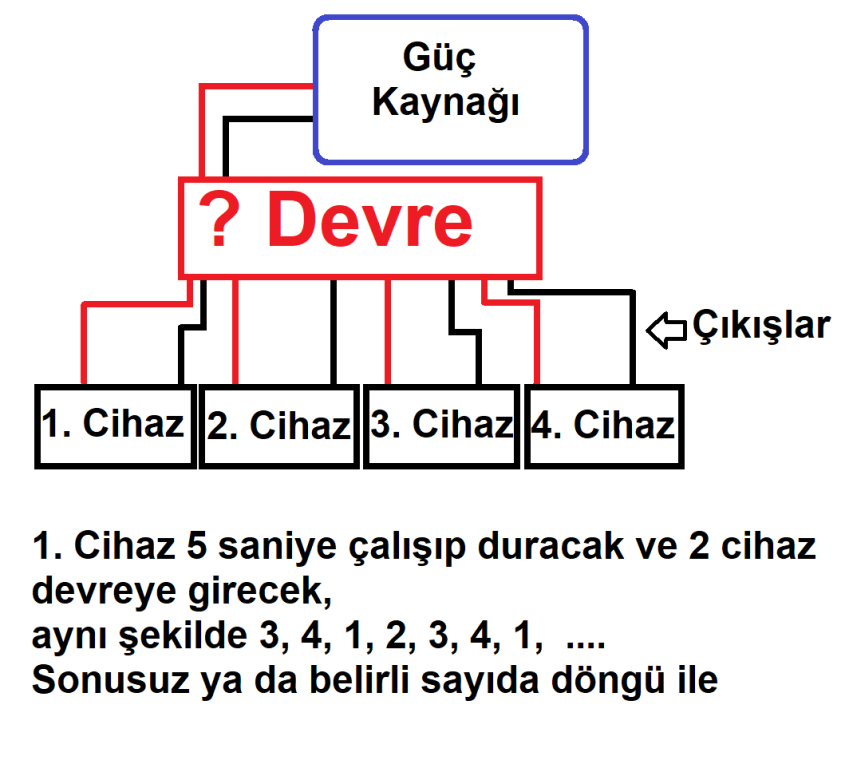 Güç Kaynağı

? Devre

Çıkışlar

1. Cihaz
2. Cihaz
3. Cihaz
4. Cihaz

1. Cihaz 5 saniye çalışıp duracak ve 2 cihaz devreye girecek,
aynı şekilde 3, 4, 1, 2, 3, 4, 1, ....
Sonusuz ya da belirli sayıda döngü ile